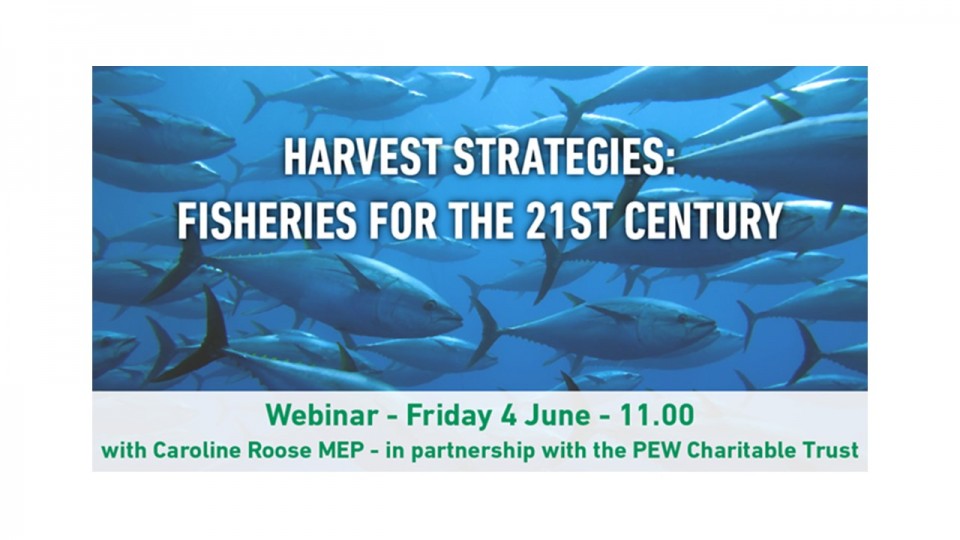 HARVEST STRATEGIES:
FISHERIES FOR THE 21ST CENTURY

Webinar - Friday 4 June - 11.00
with Caroline Roose MEP - in partnership with the PEW Charitable Trust